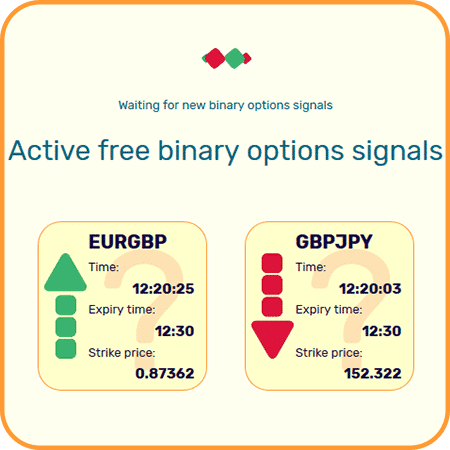 Waiting for new binary options signals

Active free binary options signals

EURGBP
Time:
12:20:25
Expiry time:
12:30
Strike price:
0.87362

GBPJPY
Time:
12:20:03
Expiry time:
12:30
Strike price:
152.322